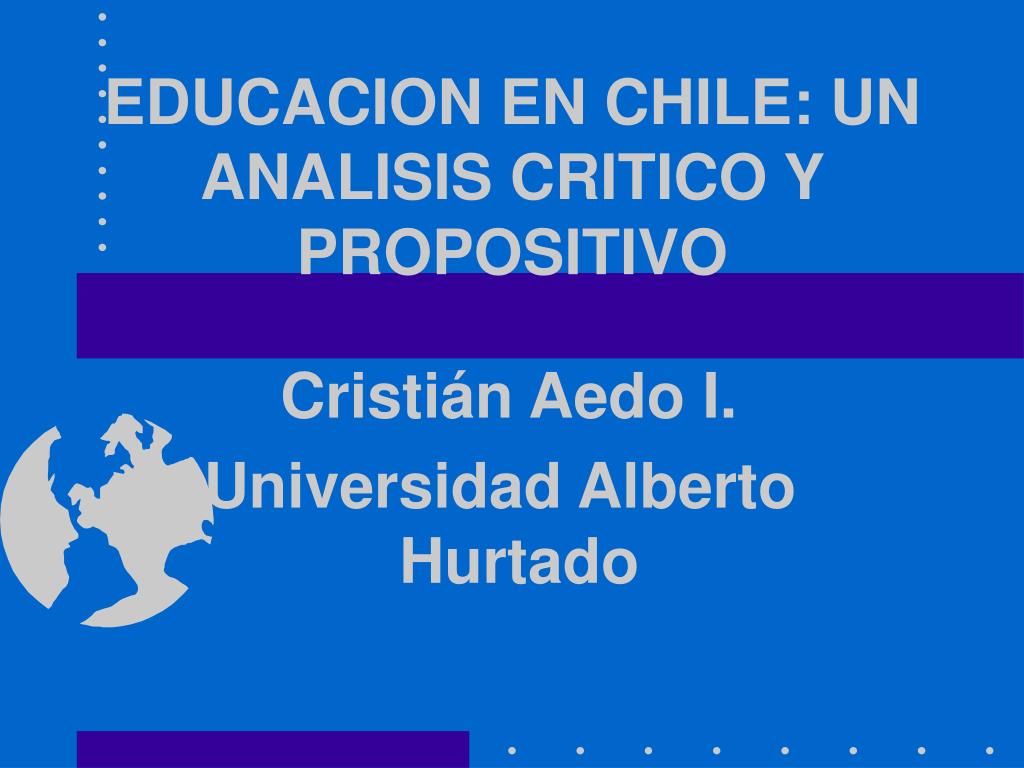 EDUCACION EN CHILE: UN ANALISIS CRITICO Y PROPOSITIVO

Cristián Aedo I.

Universidad Alberto Hurtado